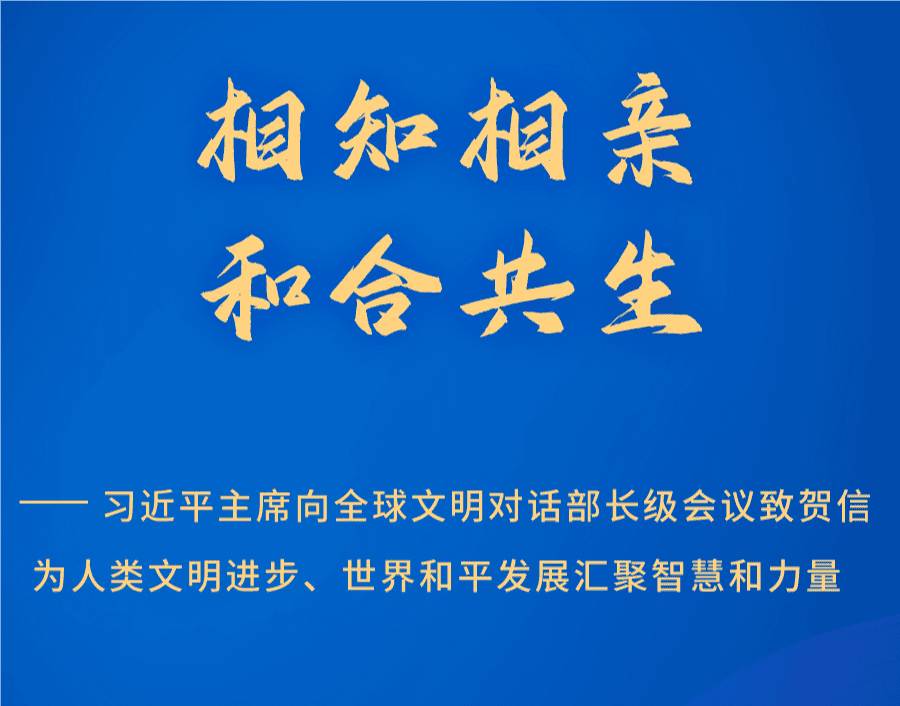 相知相亲
和合共生

—— 习近平主席向全球文明对话部长级会议致贺信
为人类文明进步、世界和平发展汇聚智慧和力量